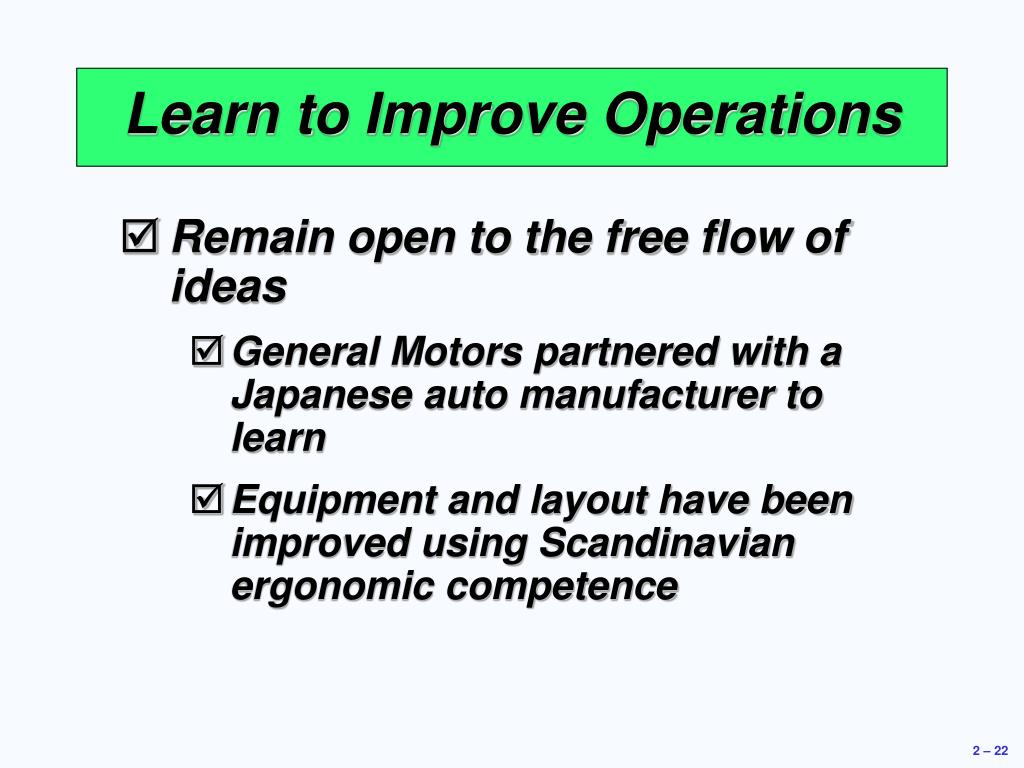 Learn to Improve Operations

☑ Remain open to the free flow of ideas

☑ General Motors partnered with a Japanese auto manufacturer to learn

☑ Equipment and layout have been improved using Scandinavian ergonomic competence

2 – 22